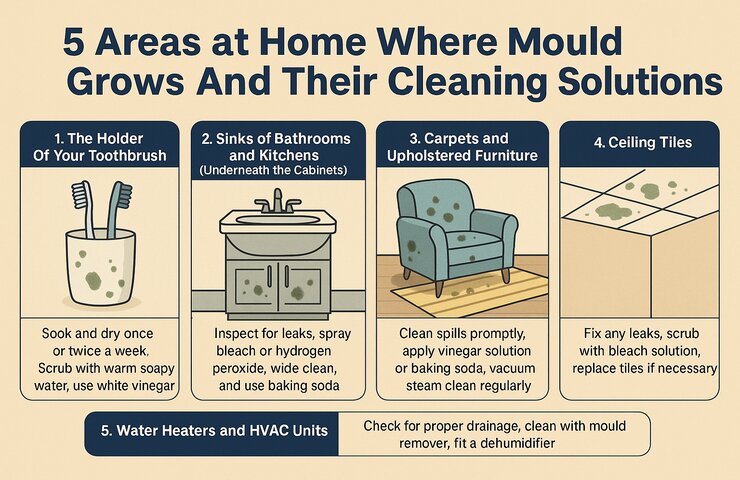 5 Areas at Home Where Mould Grows And Their Cleaning Solutions

1. The Holder Of Your Toothbrush

Sook and dry once or twice a week. Scrub with warm soapy water, use white vinegar

2. Sinks of Bathrooms and Kitchens (Underneath the Cabinets)

Inspect for leaks, spray bleach or hydrogen peroxide, wide clean, and use baking soda

3. Carpets and Upholstered Furniture

Clean spills promptly, apply vinegar solution or baking soda, vacuum steam clean regularly

4. Ceiling Tiles

Fix any leaks, scrub with bleach solution, replace tiles if necessary

5. Water Heaters and HVAC Units

Check for proper drainage, clean with mould remover, fit a dehumidifier